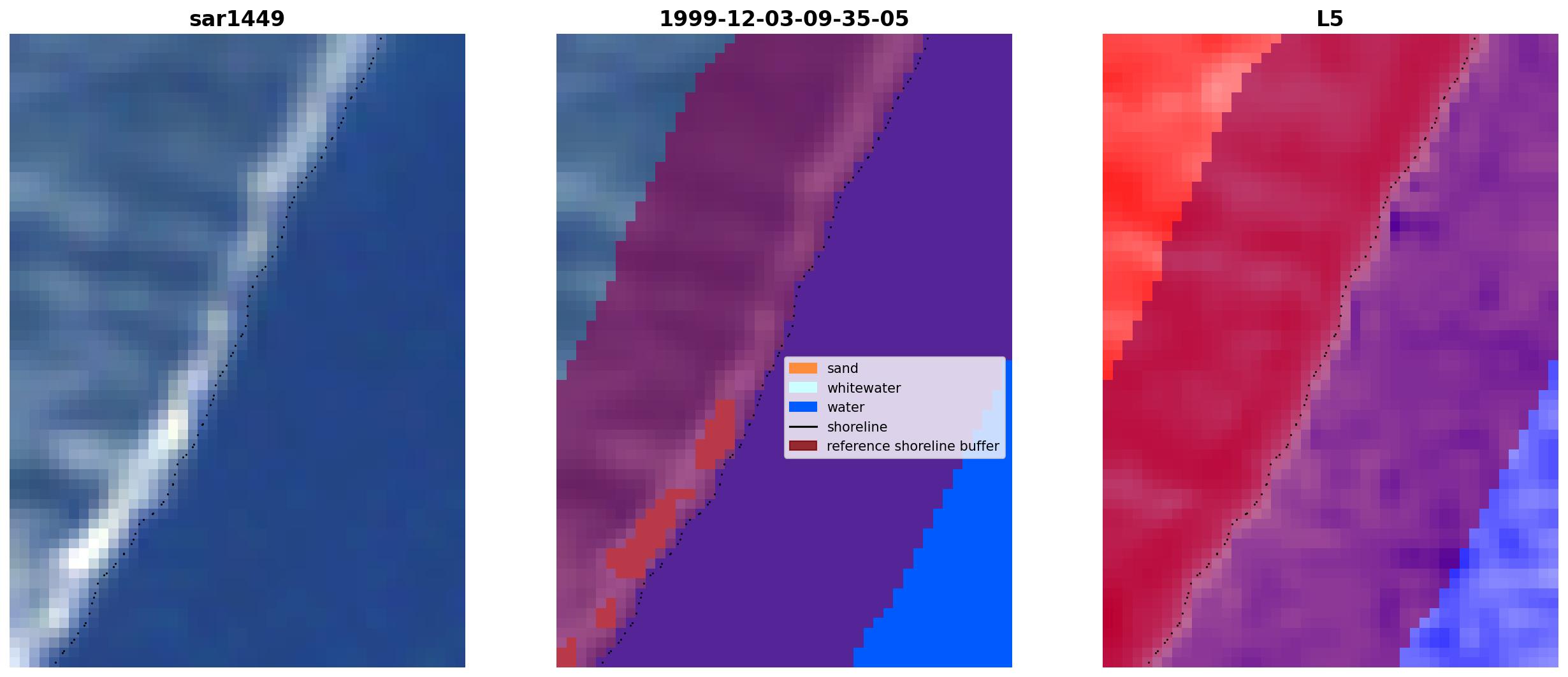 sar1449

1999-12-03-09-35-05

sand
whitewater
water
shoreline
reference shoreline buffer

L5